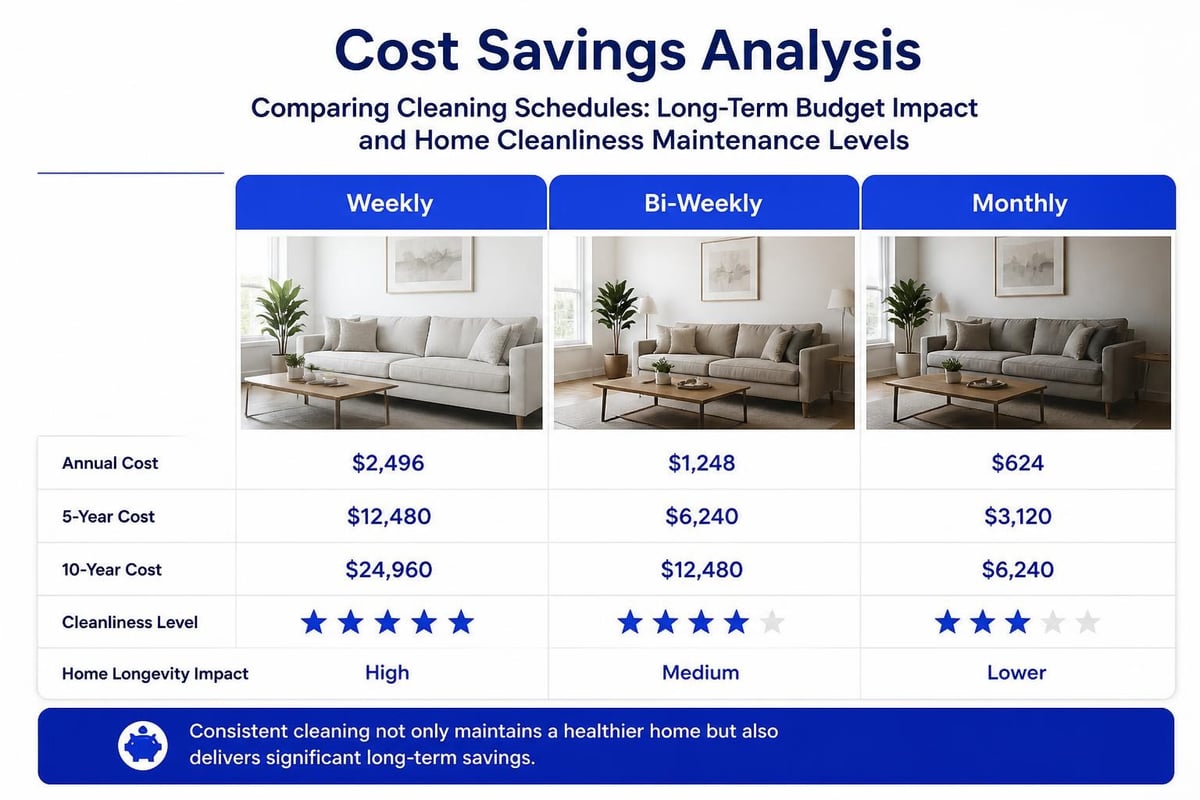 Cost Savings Analysis

Comparing Cleaning Schedules: Long-Term Budget Impact and Home Cleanliness Maintenance Levels

| | Weekly | Bi-Weekly | Monthly |
|---|---|---|---|
| Annual Cost | $2,496 | $1,248 | $624 |
| 5-Year Cost | $12,480 | $6,240 | $3,120 |
| 10-Year Cost | $24,960 | $12,480 | $6,240 |
| Cleanliness Level | ★★★★★ | ★★★★☆ | ★★★☆☆ |
| Home Longevity Impact | High | Medium | Lower |

Consistent cleaning not only maintains a healthier home but also delivers significant long-term savings.